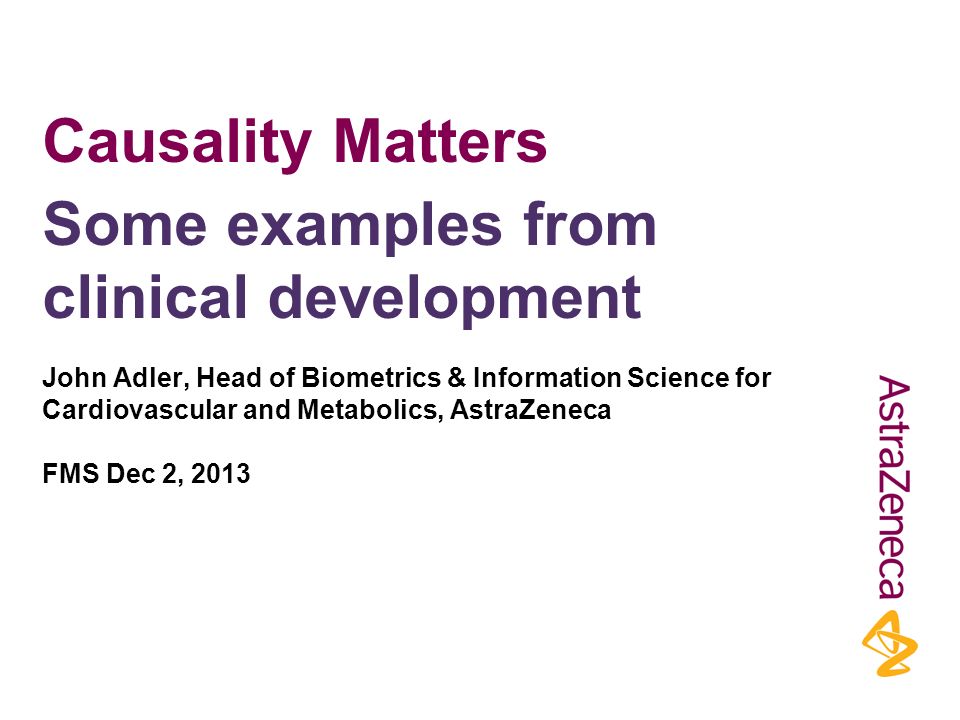 Causality Matters

Some examples from clinical development

John Adler, Head of Biometrics & Information Science for Cardiovascular and Metabolics, AstraZeneca

FMS Dec 2, 2013

AstraZeneca